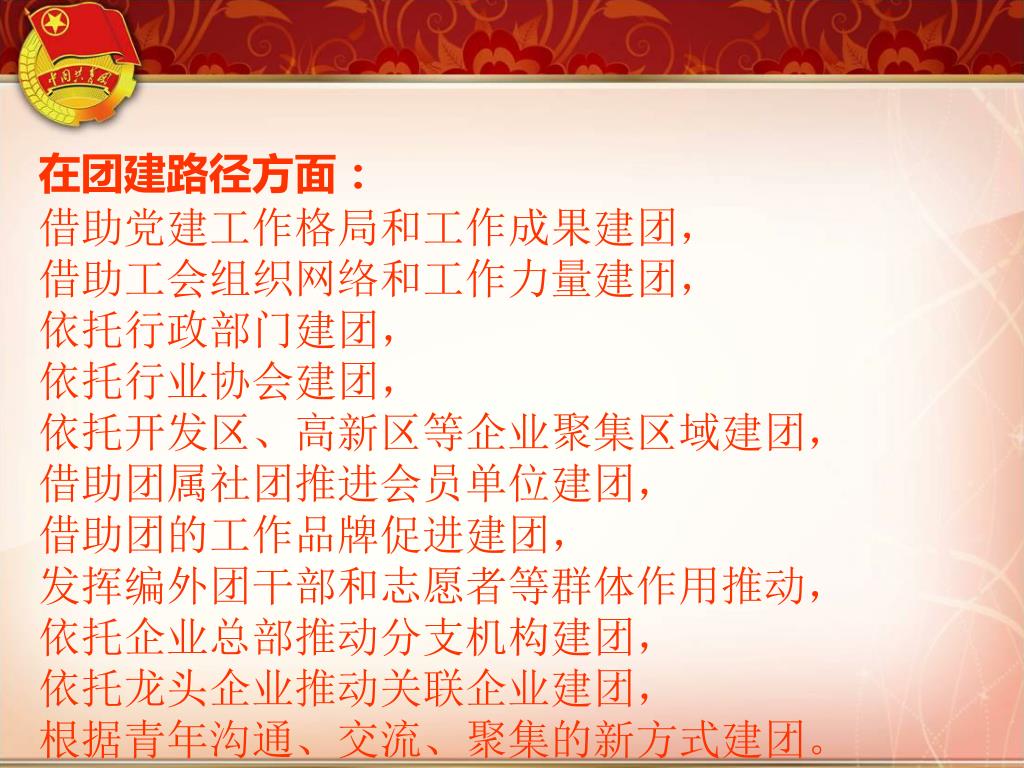 中国共青团

在团建路径方面：
借助党建工作格局和工作成果建团，
借助工会组织网络和工作力量建团，
依托行政部门建团，
依托行业协会建团，
依托开发区、高新区等企业聚集区域建团，
借助团属社团推进会员单位建团，
借助团的工作品牌促进建团，
发挥编外团干部和志愿者等群体作用推动，
依托企业总部推动分支机构建团，
依托龙头企业推动关联企业建团，
根据青年沟通、交流、聚集的新方式建团。